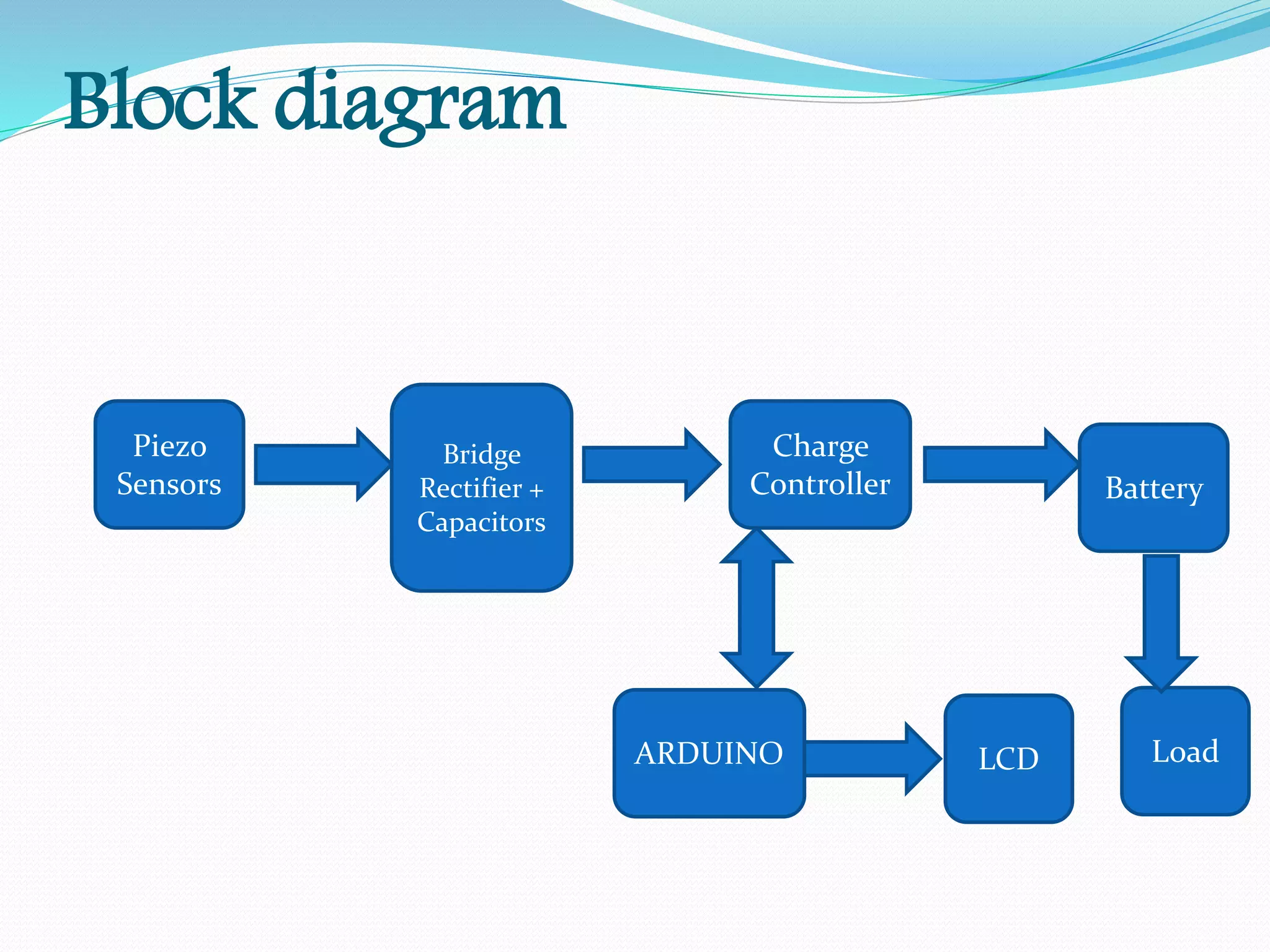 Block diagram

Piezo Sensors

Bridge Rectifier + Capacitors

Charge Controller

Battery

ARDUINO

LCD

Load